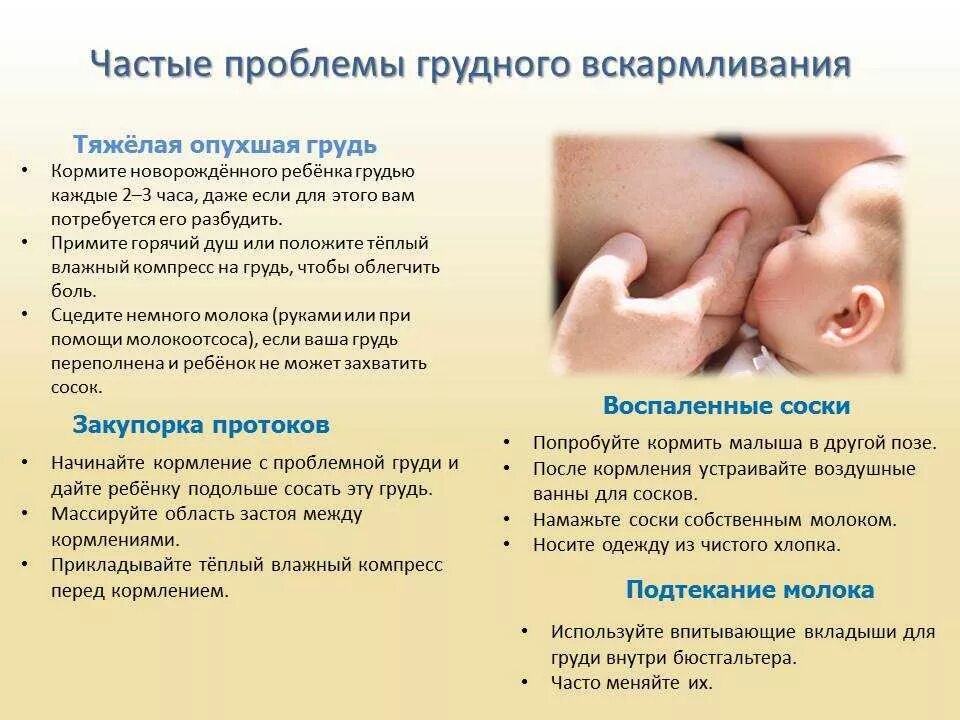 Частые проблемы грудного вскармливания

Тяжёлая опухшая грудь

• Кормите новорождённого ребёнка грудью каждые 2–3 часа, даже если для этого вам потребуется его разбудить.
• Примите горячий душ или положите тёплый влажный компресс на грудь, чтобы облегчить боль.
• Сцедите немного молока (руками или при помощи молокоотсоса), если ваша грудь переполнена и ребёнок не может захватить сосок.

Закупорка протоков

• Начинайте кормление с проблемной груди и дайте ребёнку подольше сосать эту грудь.
• Массируйте область застоя между кормлениями.
• Прикладывайте тёплый влажный компресс перед кормлением.

Воспаленные соски

• Попробуйте кормить малыша в другой позе.
• После кормления устраивайте воздушные ванны для сосков.
• Намажьте соски собственным молоком.
• Носите одежду из чистого хлопка.

Подтекание молока

• Используйте впитывающие вкладыши для груди внутри бюстгальтера.
• Часто меняйте их.